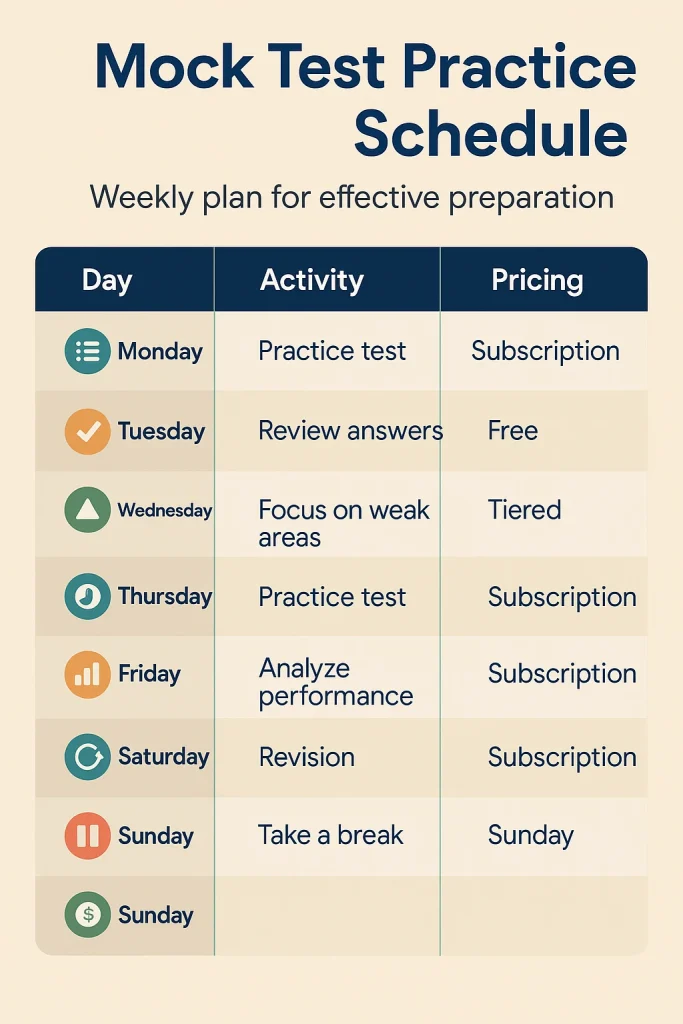 Mock Test Practice Schedule

Weekly plan for effective preparation

| Day | Activity | Pricing |
|---|---|---|
| Monday | Practice test | Subscription |
| Tuesday | Review answers | Free |
| Wednesday | Focus on weak areas | Tiered |
| Thursday | Practice test | Subscription |
| Friday | Analyze performance | Subscription |
| Saturday | Revision | Subscription |
| Sunday | Take a break | Sunday |
| Sunday | | |